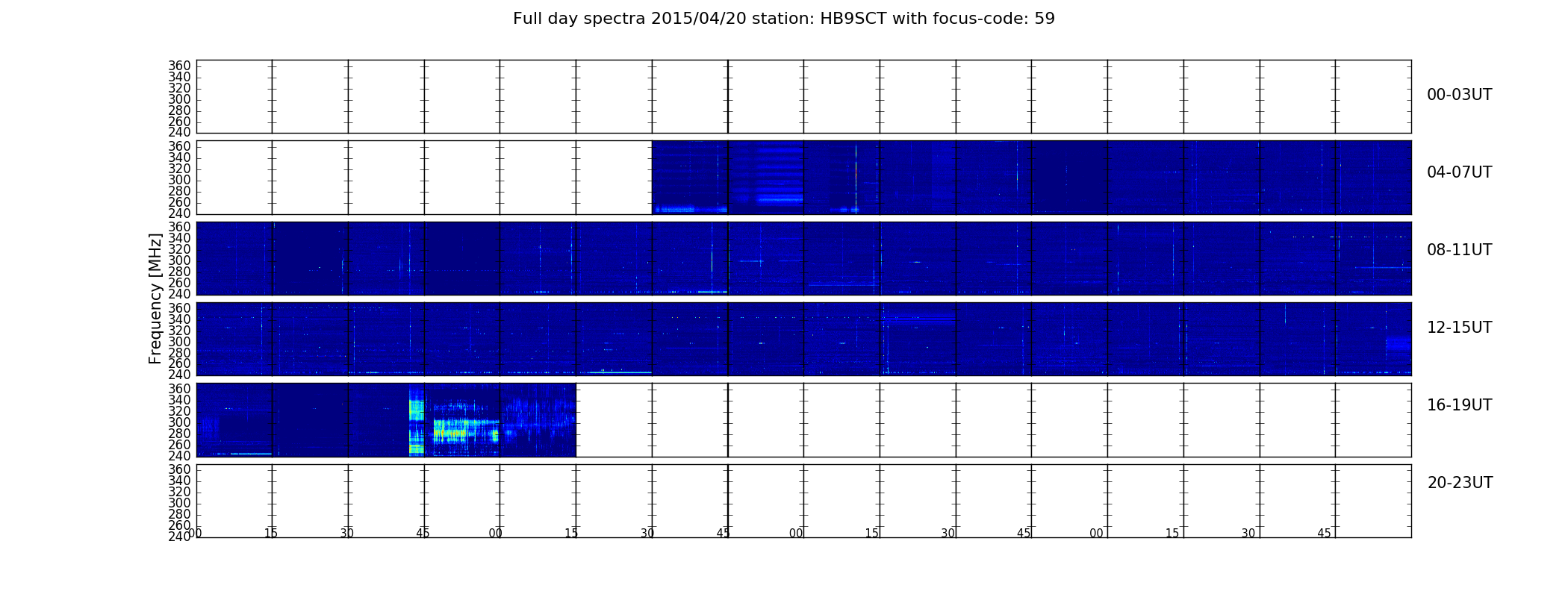 Full day spectra 2015/04/20 station: HB9SCT with focus-code: 59

Frequency [MHz]

360
340
320
300
280
260
240

00-03UT

360
340
320
300
280
260
240

04-07UT

360
340
320
300
280
260
240

08-11UT

360
340
320
300
280
260
240

12-15UT

360
340
320
300
280
260
240

16-19UT

360
340
320
300
280
260
240

20-23UT

00 15 30 45 00 15 30 45 00 15 30 45 00 15 30 45